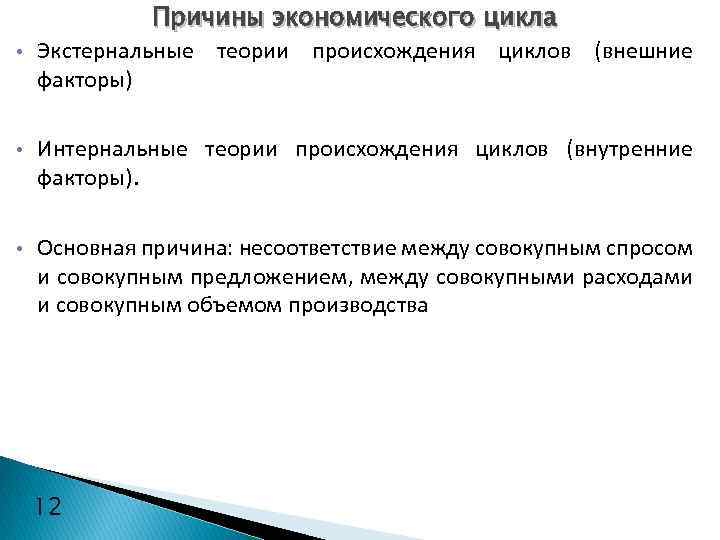 Причины экономического цикла

• Экстернальные теории происхождения циклов (внешние факторы)

• Интернальные теории происхождения циклов (внутренние факторы).

• Основная причина: несоответствие между совокупным спросом и совокупным предложением, между совокупными расходами и совокупным объемом производства

12